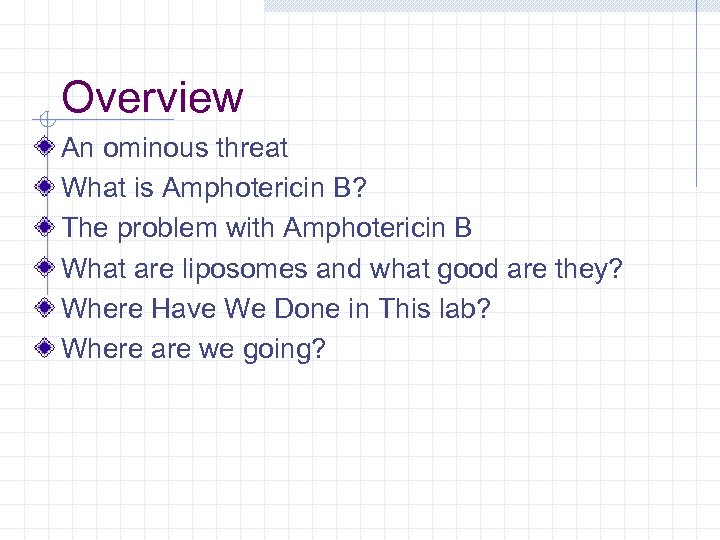 Overview

An ominous threat

What is Amphotericin B?

The problem with Amphotericin B

What are liposomes and what good are they?

Where Have We Done in This lab?

Where are we going?